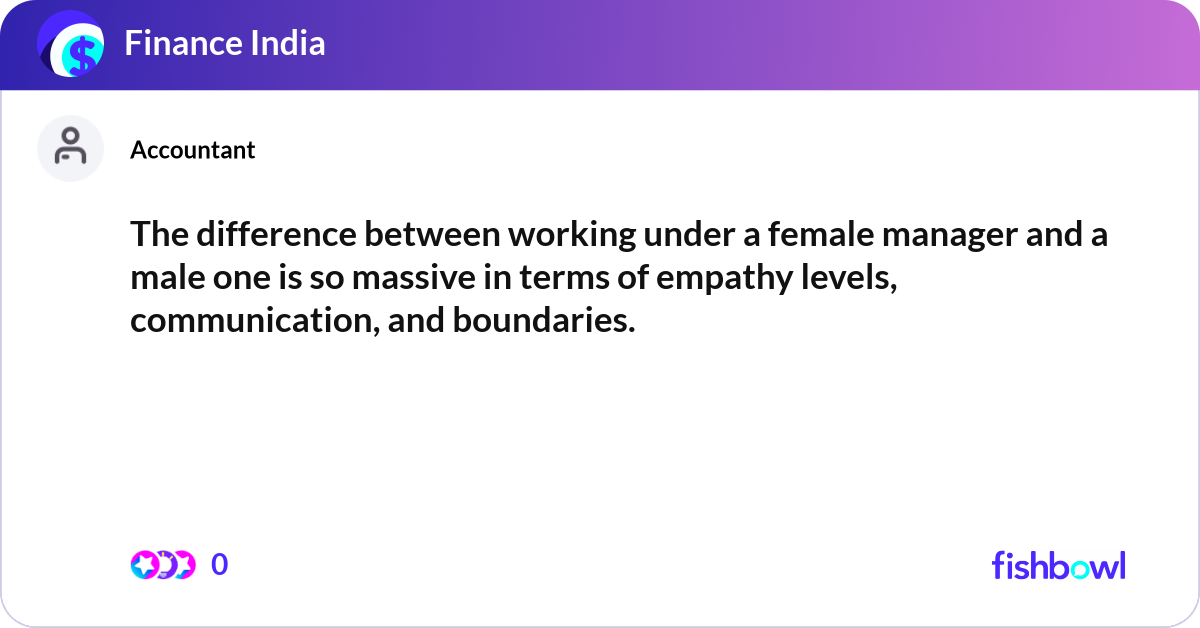 Finance India

Accountant

The difference between working under a female manager and a male one is so massive in terms of empathy levels, communication, and boundaries.

0

fishbowl